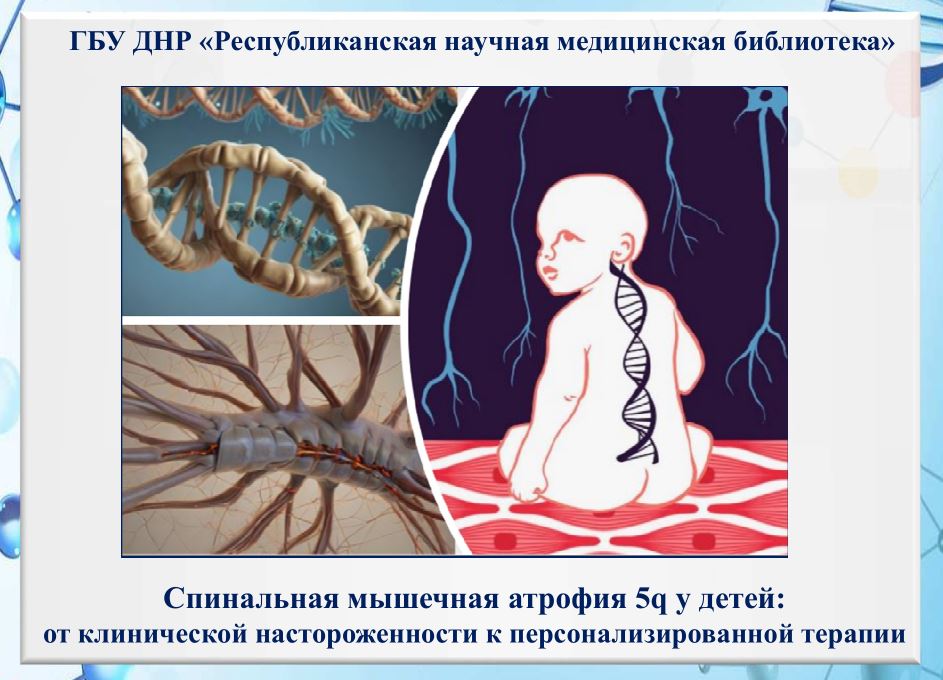 ГБУ ДНР «Республиканская научная медицинская библиотека»

Спинальная мышечная атрофия 5q у детей:
от клинической настороженности к персонализированной терапии